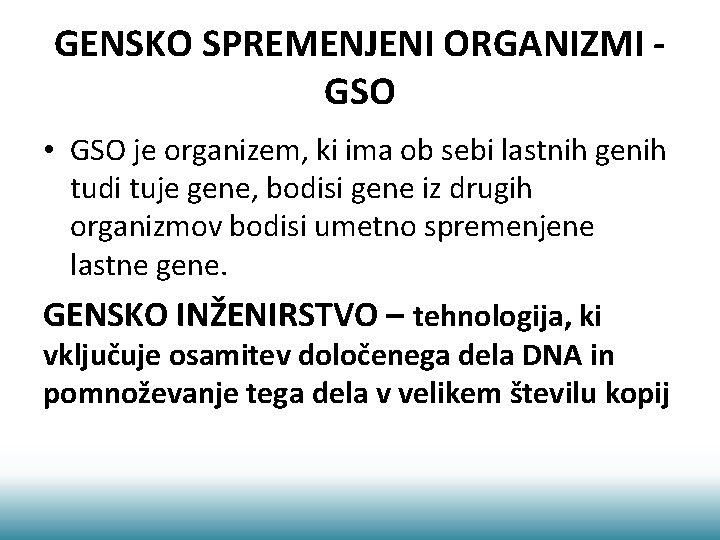 GENSKO SPREMENJENI ORGANIZMI - GSO

• GSO je organizem, ki ima ob sebi lastnih genih tudi tuje gene, bodisi gene iz drugih organizmov bodisi umetno spremenjene lastne gene.

GENSKO INŽENIRSTVO – tehnologija, ki vključuje osamitev določenega dela DNA in pomnoževanje tega dela v velikem številu kopij